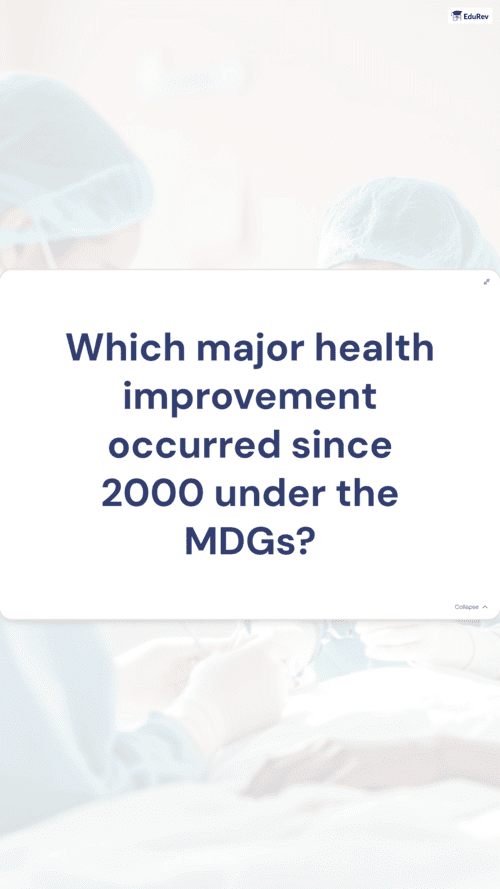 EduRev

Which major health improvement occurred since 2000 under the MDGs?

Collapse